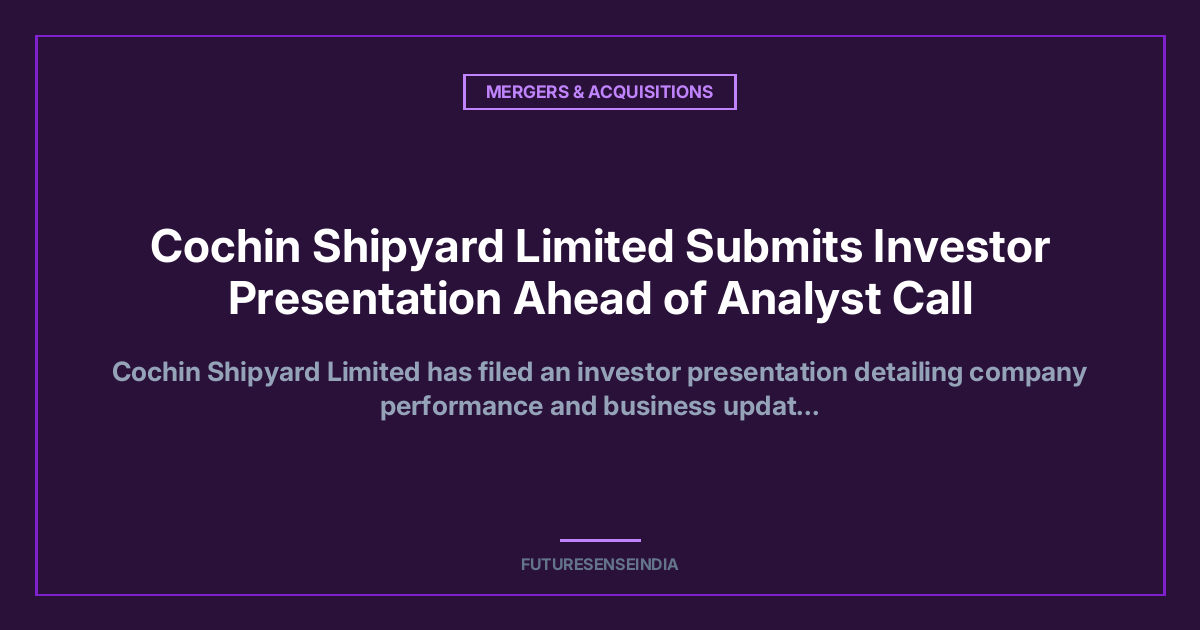 MERGERS & ACQUISITIONS

Cochin Shipyard Limited Submits Investor Presentation Ahead of Analyst Call

Cochin Shipyard Limited has filed an investor presentation detailing company performance and business updat...

FUTURESENSEINDIA